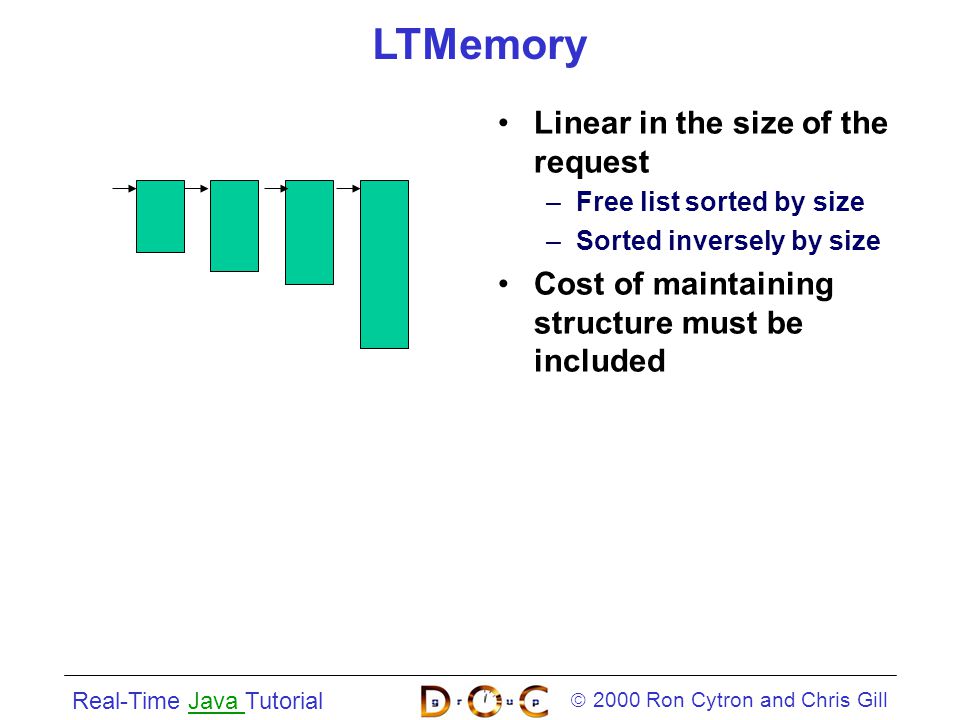 LTMemory

• Linear in the size of the request
 – Free list sorted by size
 – Sorted inversely by size
• Cost of maintaining structure must be included

Real-Time Java Tutorial

D g r O u p C

© 2000 Ron Cytron and Chris Gill